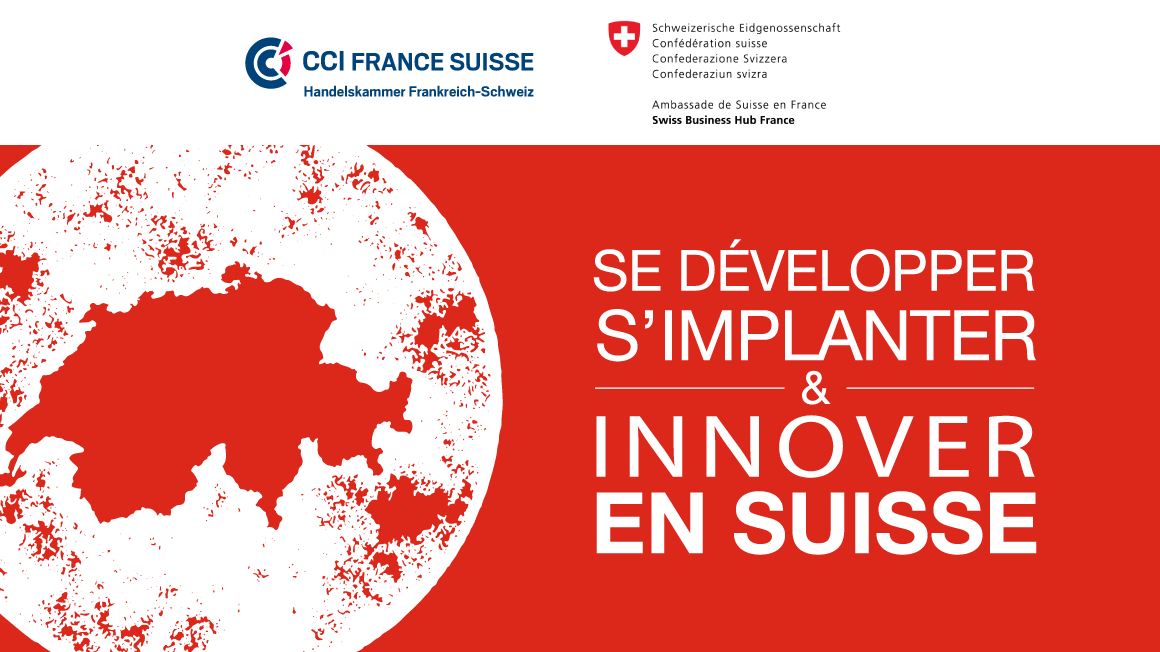 CCI FRANCE SUISSE
Handelskammer Frankreich-Schweiz

Schweizerische Eidgenossenschaft
Confédération suisse
Confederazione Svizzera
Confederaziun svizra

Ambassade de Suisse en France
Swiss Business Hub France

SE DÉVELOPPER
S'IMPLANTER
&
INNOVER
EN SUISSE